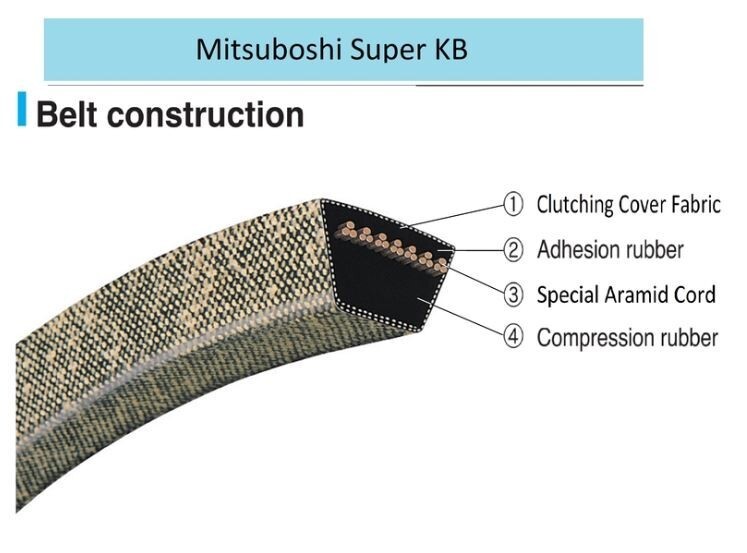 Mitsuboshi Super KB

Belt construction

① Clutching Cover Fabric
② Adhesion rubber
③ Special Aramid Cord
④ Compression rubber